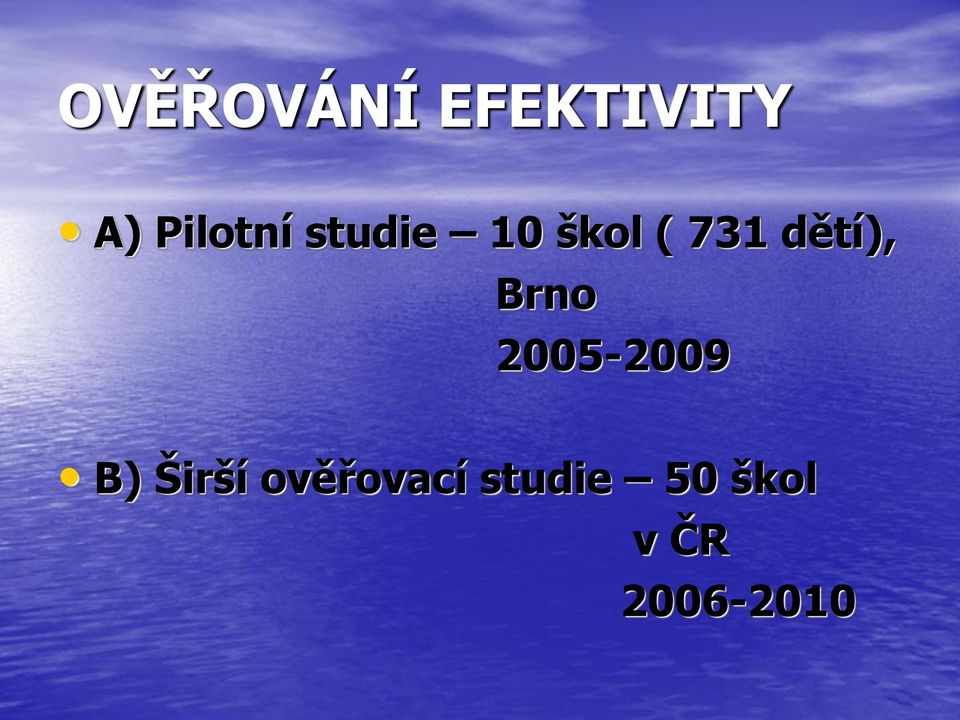 OVĚŘOVÁNÍ EFEKTIVITY

• A) Pilotní studie – 10 škol ( 731 dětí), Brno 2005-2009

• B) Širší ověřovací studie – 50 škol v ČR 2006-2010